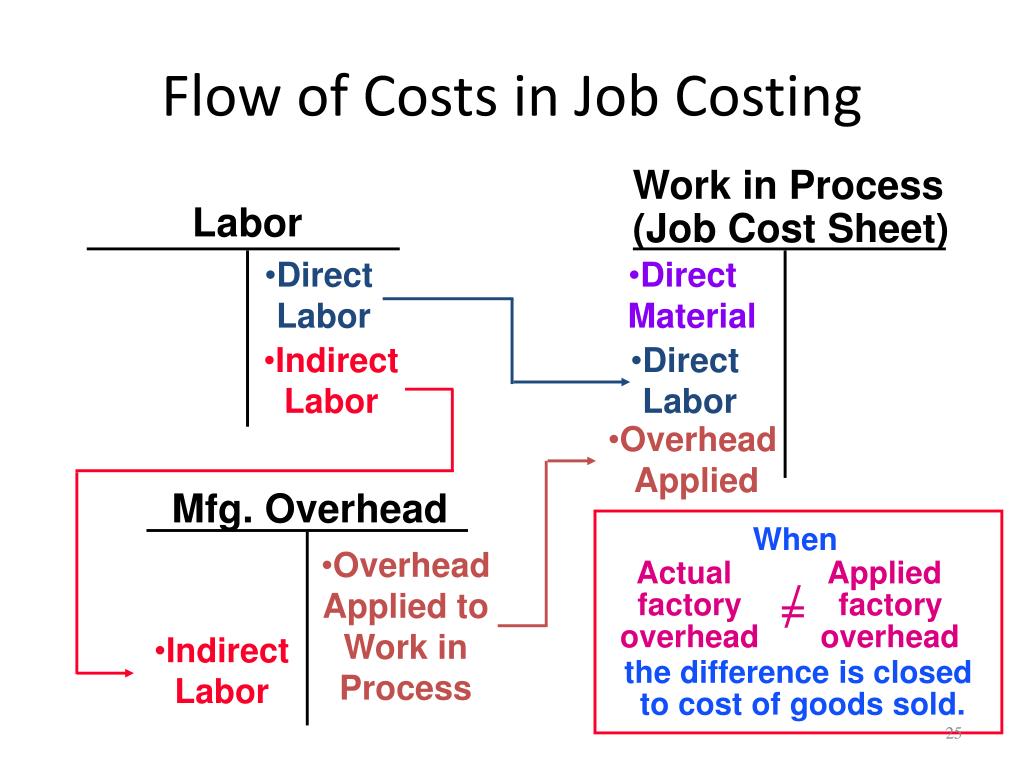 Flow of Costs in Job Costing

Labor

•Direct Labor

•Indirect Labor

Work in Process (Job Cost Sheet)

•Direct Material

•Direct Labor

•Overhead Applied

Mfg. Overhead

•Indirect Labor

•Overhead Applied to Work in Process

When

Actual factory overhead $\neq$ Applied factory overhead

the difference is closed to cost of goods sold.

25